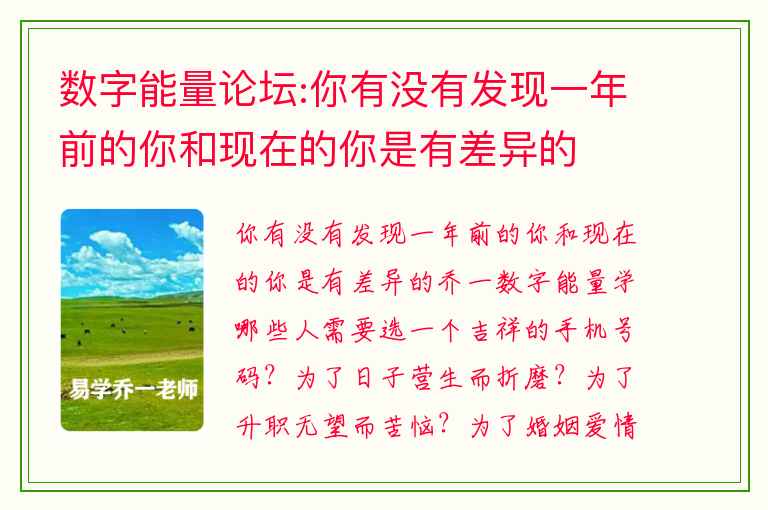 数字能量论坛:你有没有发现一年前的你和现在的你是有差异的

易学乔一老师

你有没有发现一年前的你和现在的你是有差异的乔一数字能量学哪些人需要选一个吉祥的手机号码？为了日子营生而折磨？为了升职无望而苦恼？为了婚姻爱情